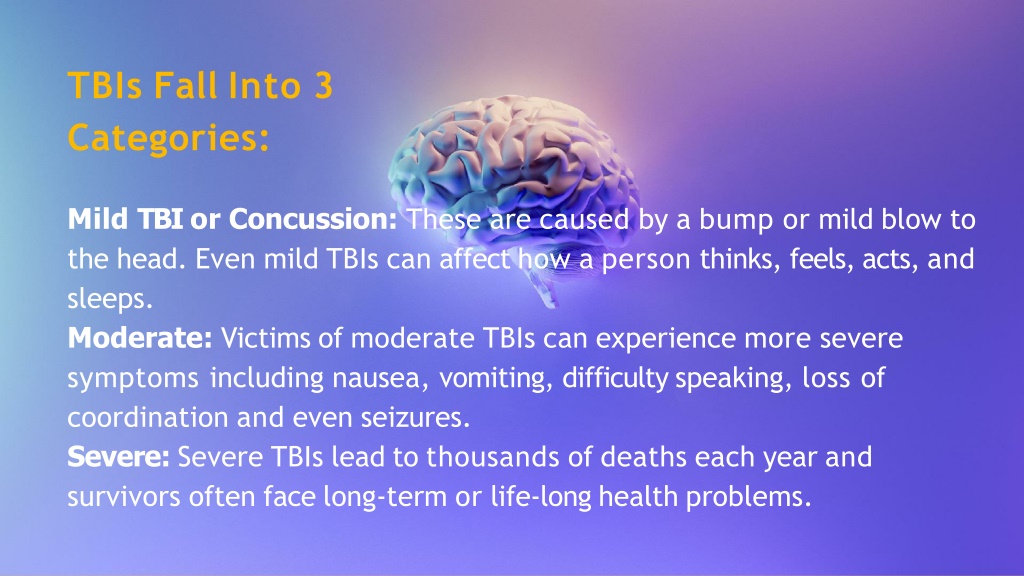 TBIs Fall Into 3 Categories:

Mild TBI or Concussion: These are caused by a bump or mild blow to the head. Even mild TBIs can affect how a person thinks, feels, acts, and sleeps.
Moderate: Victims of moderate TBIs can experience more severe symptoms including nausea, vomiting, difficulty speaking, loss of coordination and even seizures.
Severe: Severe TBIs lead to thousands of deaths each year and survivors often face long-term or life-long health problems.